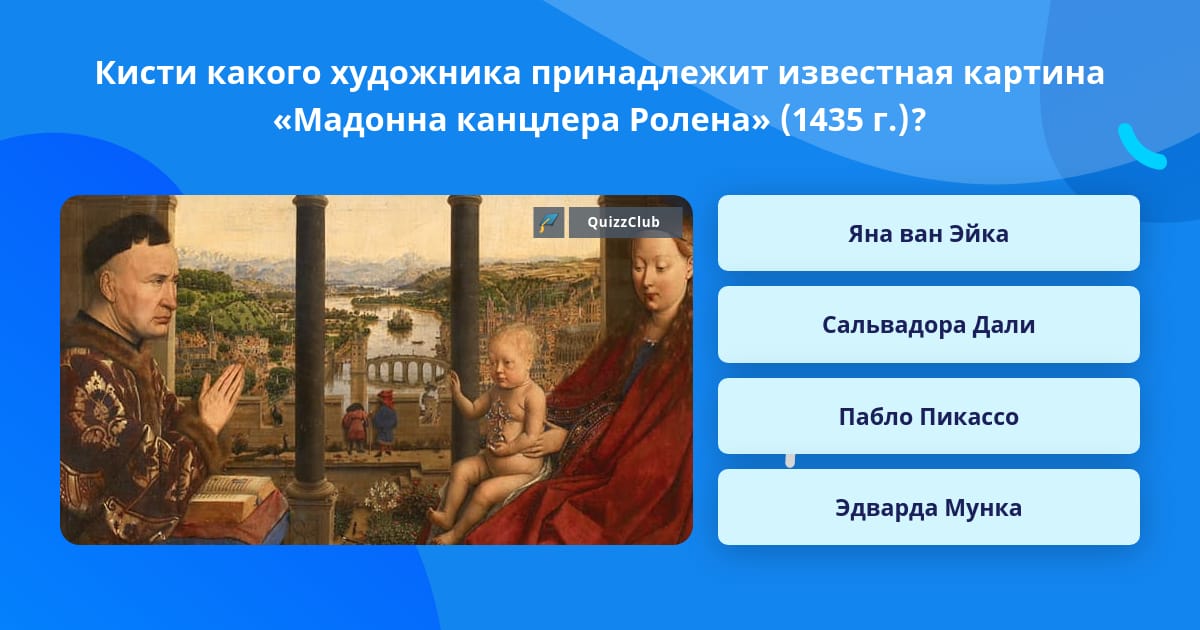 Кисти какого художника принадлежит известная картина «Мадонна канцлера Ролена» (1435 г.)?

QuizzClub

Яна ван Эйка

Сальвадора Дали

Пабло Пикассо

Эдварда Мунка